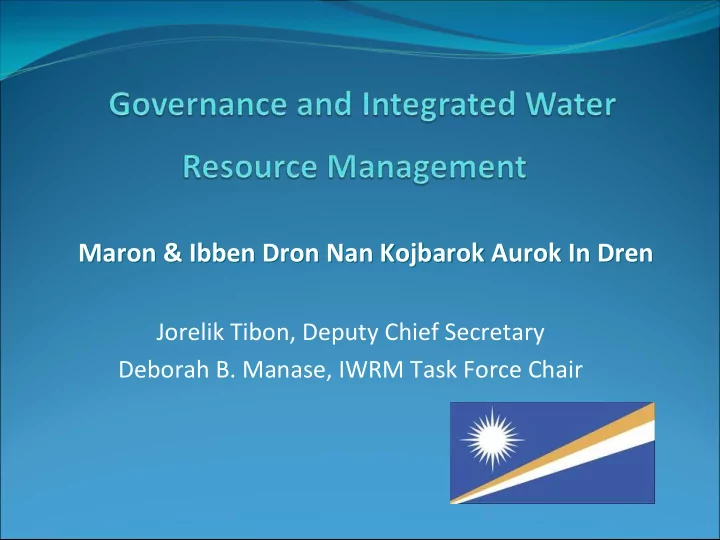 Governance and Integrated Water Resource Management

Maron & Ibben Dron Nan Kojbarok Aurok In Dren

Jorelik Tibon, Deputy Chief Secretary
Deborah B. Manase, IWRM Task Force Chair